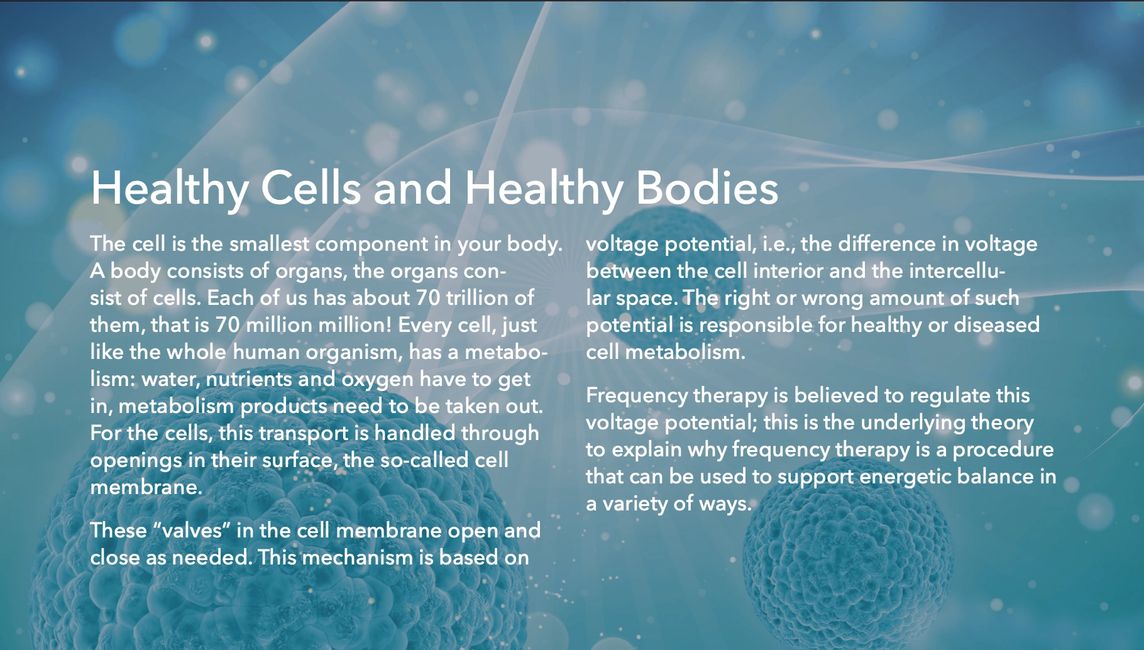 Healthy Cells and Healthy Bodies

The cell is the smallest component in your body. A body consists of organs, the organs consist of cells. Each of us has about 70 trillion of them, that is 70 million million! Every cell, just like the whole human organism, has a metabolism: water, nutrients and oxygen have to get in, metabolism products need to be taken out. For the cells, this transport is handled through openings in their surface, the so-called cell membrane.

These "valves" in the cell membrane open and close as needed. This mechanism is based on voltage potential, i.e., the difference in voltage between the cell interior and the intercellular space. The right or wrong amount of such potential is responsible for healthy or diseased cell metabolism.

Frequency therapy is believed to regulate this voltage potential; this is the underlying theory to explain why frequency therapy is a procedure that can be used to support energetic balance in a variety of ways.